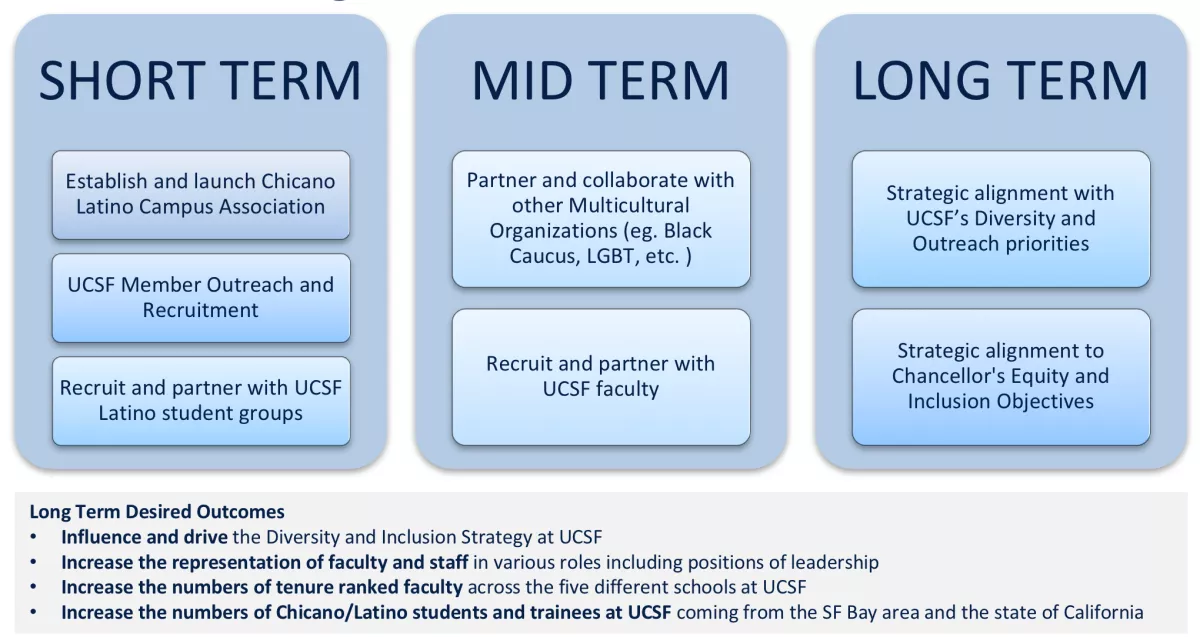 SHORT TERM

Establish and launch Chicano Latino Campus Association

UCSF Member Outreach and Recruitment

Recruit and partner with UCSF Latino student groups

MID TERM

Partner and collaborate with other Multicultural Organizations (eg. Black Caucus, LGBT, etc. )

Recruit and partner with UCSF faculty

LONG TERM

Strategic alignment with UCSF's Diversity and Outreach priorities

Strategic alignment to Chancellor's Equity and Inclusion Objectives

Long Term Desired Outcomes
• Influence and drive the Diversity and Inclusion Strategy at UCSF
• Increase the representation of faculty and staff in various roles including positions of leadership
• Increase the numbers of tenure ranked faculty across the five different schools at UCSF
• Increase the numbers of Chicano/Latino students and trainees at UCSF coming from the SF Bay area and the state of California